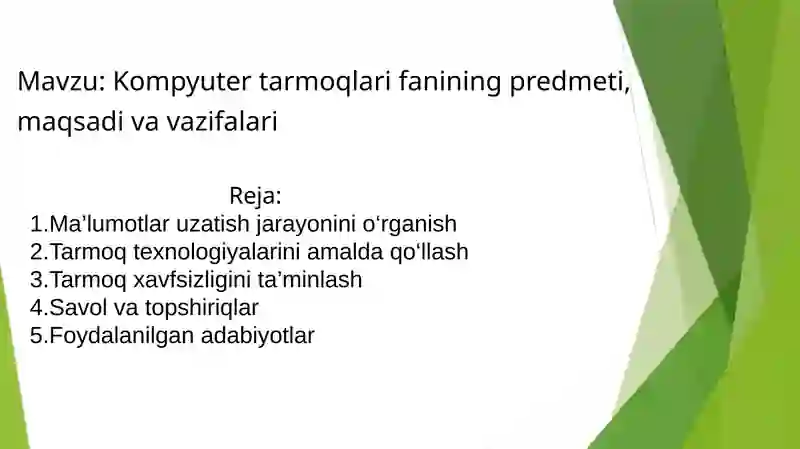 Mavzu: Kompyuter tarmoqlari fanining predmeti, maqsadi va vazifalari

Reja:
1.Ma’lumotlar uzatish jarayonini o‘rganish
2.Tarmoq texnologiyalarini amalda qo‘llash
3.Tarmoq xavfsizligini ta’minlash
4.Savol va topshiriqlar
5.Foydalanilgan adabiyotlar